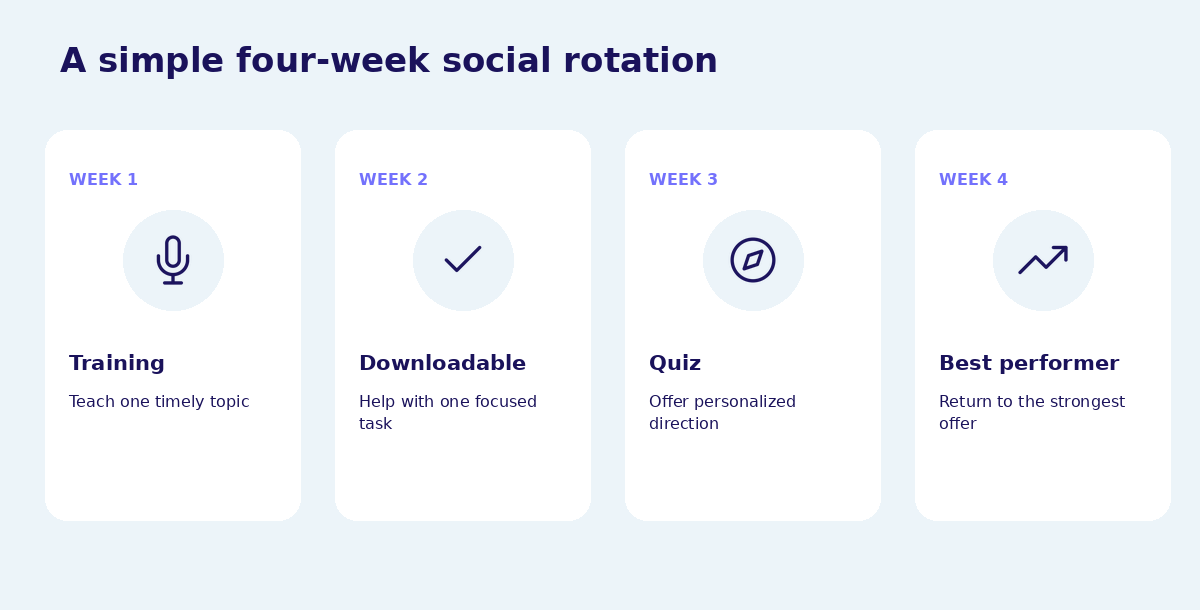 A simple four-week social rotation

WEEK 1

Training

Teach one timely topic

WEEK 2

Downloadable

Help with one focused task

WEEK 3

Quiz

Offer personalized direction

WEEK 4

Best performer

Return to the strongest offer